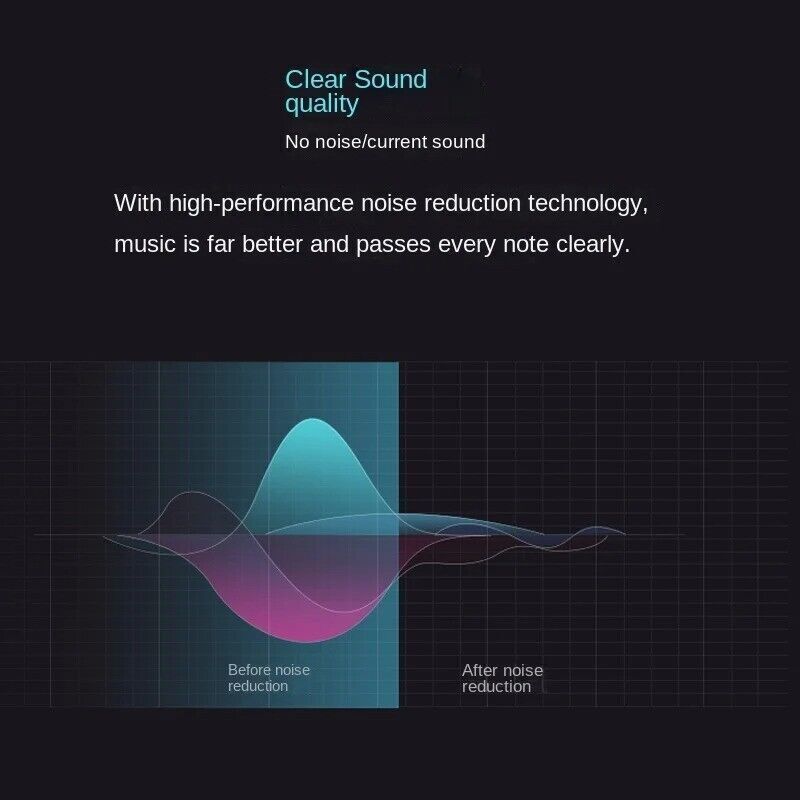 Clear Sound quality

No noise/current sound

With high-performance noise reduction technology, music is far better and passes every note clearly.

Before noise reduction

After noise reduction